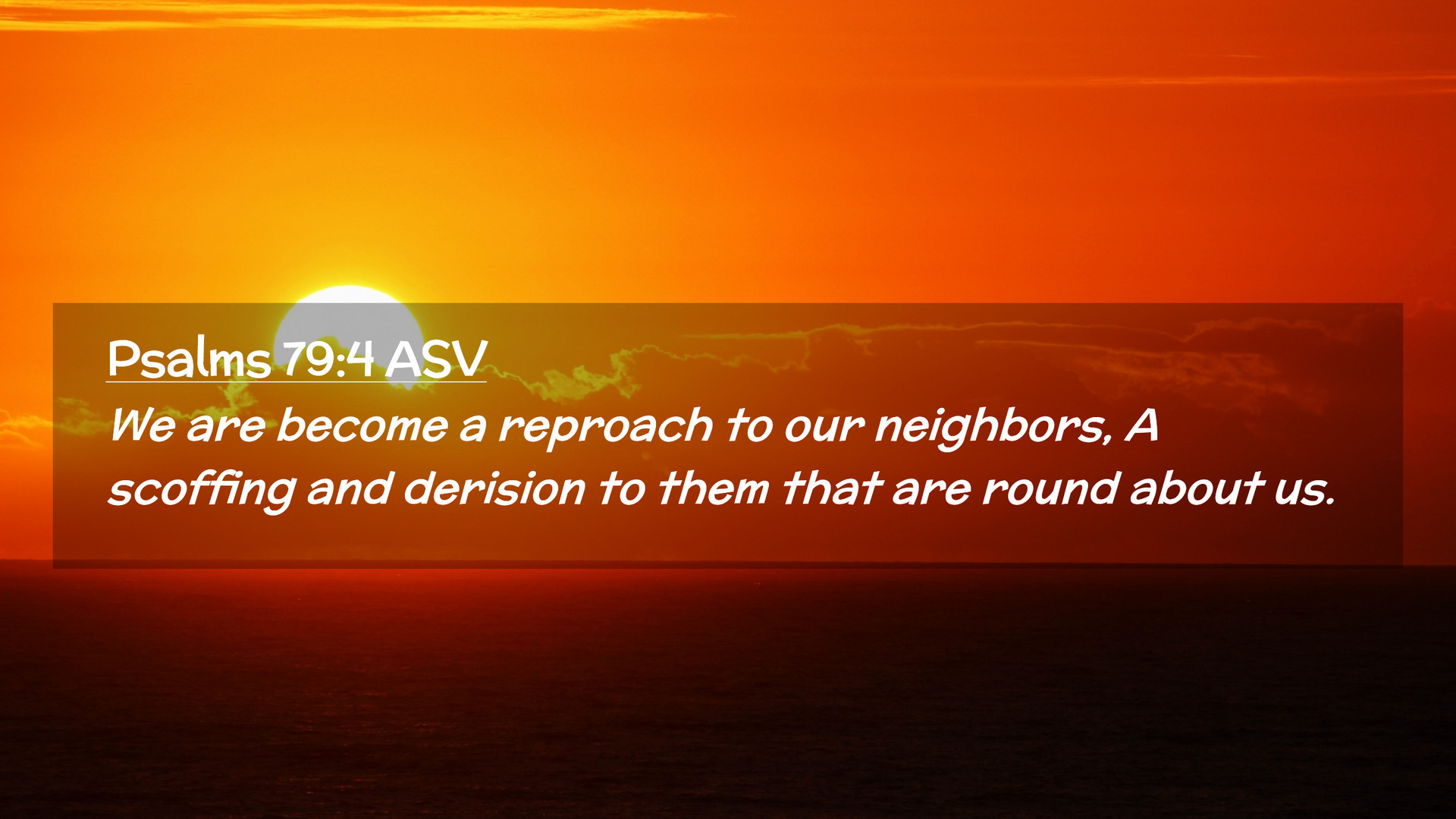 Psalms 79:4 ASV

We are become a reproach to our neighbors, A scoffing and derision to them that are round about us.